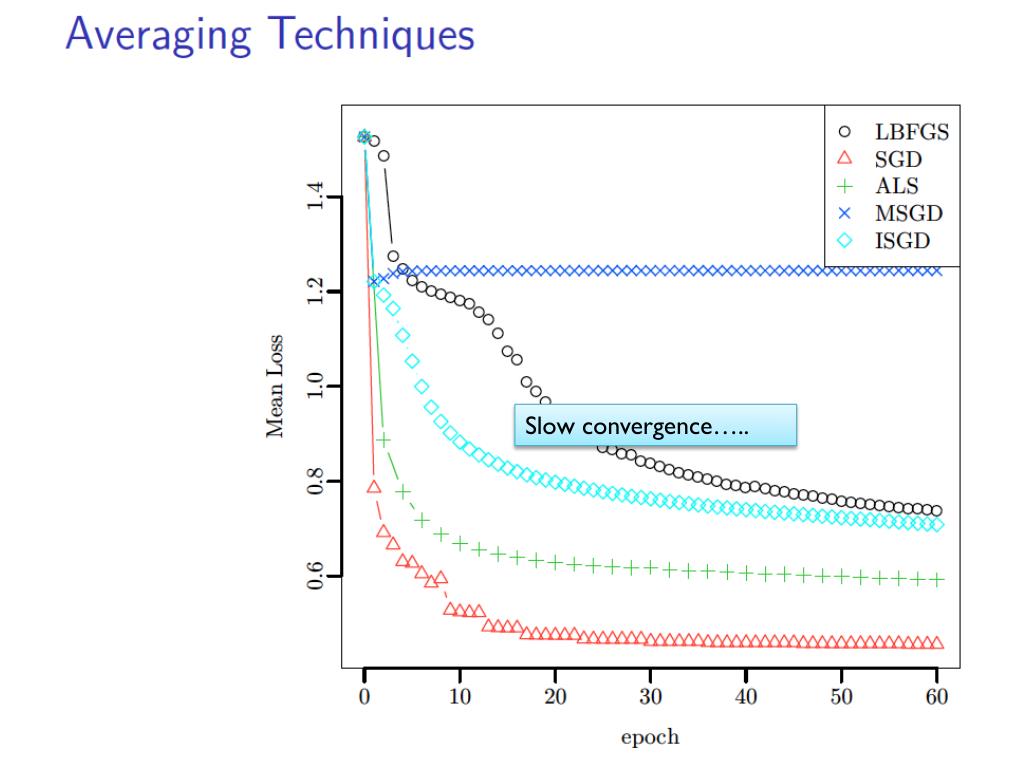 Averaging Techniques

LBFGS
SGD
ALS
MSGD
ISGD

Slow convergence…..

Mean Loss

1.4
1.2
1.0
0.8
0.6

0
10
20
30
40
50
60

epoch